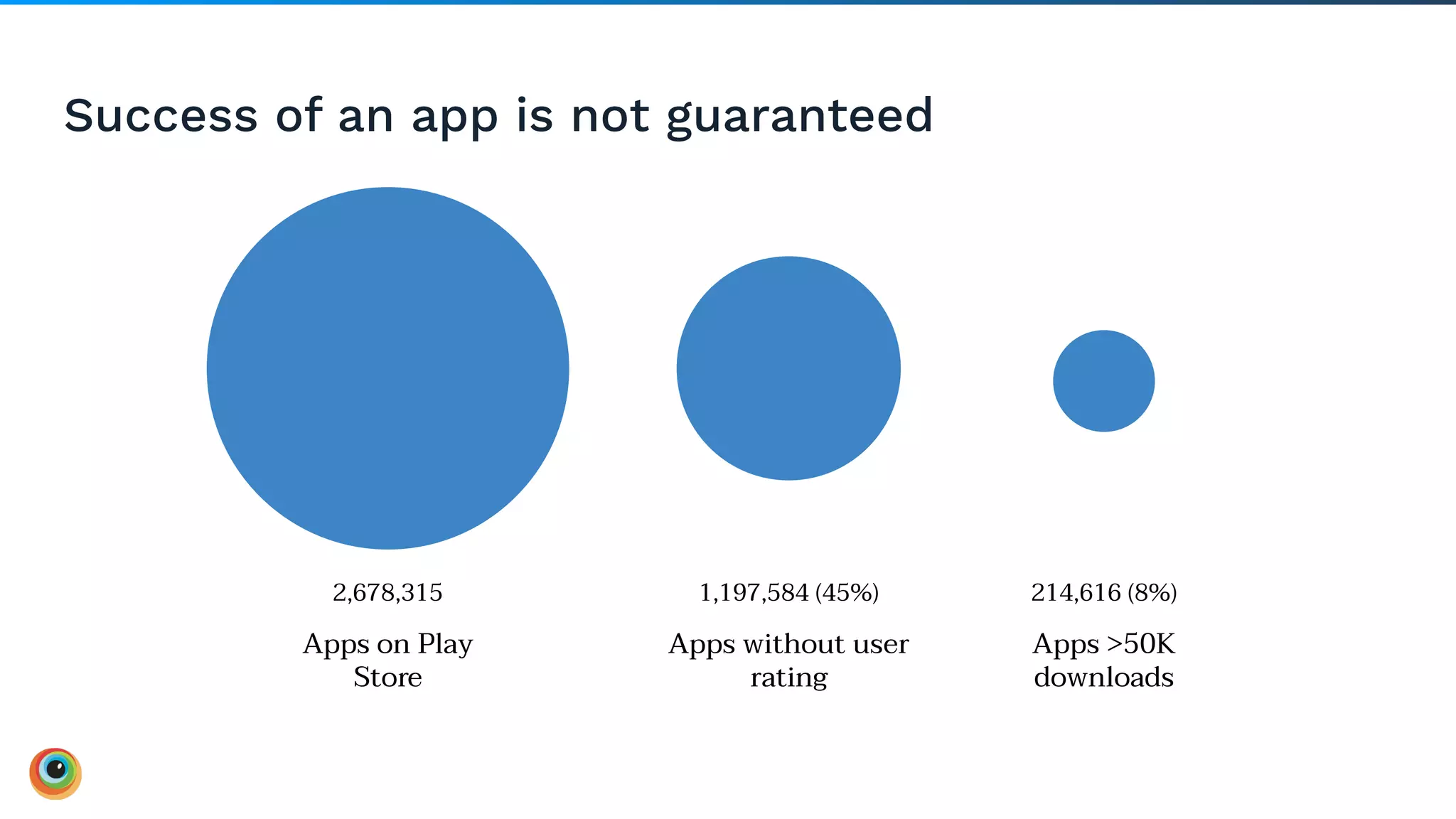 Success of an app is not guaranteed

2,678,315

Apps on Play Store

1,197,584 (45%)

Apps without user rating

214,616 (8%)

Apps >50K downloads